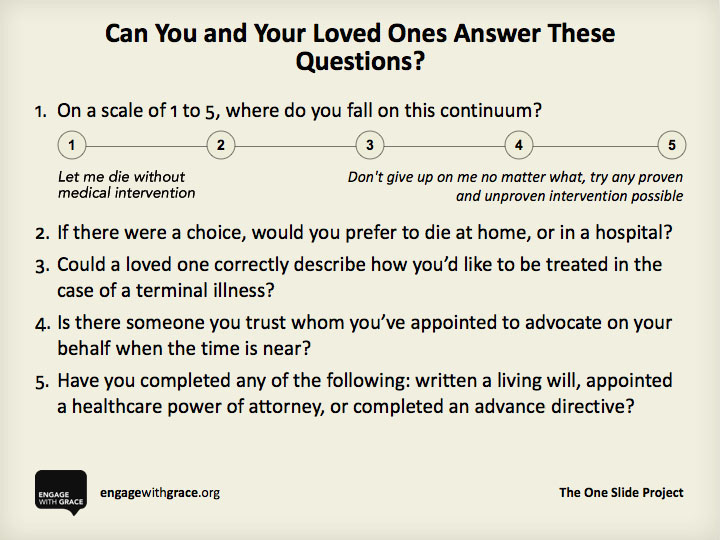 Can You and Your Loved Ones Answer These Questions?

1. On a scale of 1 to 5, where do you fall on this continuum?

1 2 3 4 5

Let me die without medical intervention

Don't give up on me no matter what, try any proven and unproven intervention possible

2. If there were a choice, would you prefer to die at home, or in a hospital?

3. Could a loved one correctly describe how you'd like to be treated in the case of a terminal illness?

4. Is there someone you trust whom you've appointed to advocate on your behalf when the time is near?

5. Have you completed any of the following: written a living will, appointed a healthcare power of attorney, or completed an advance directive?

ENGAGE WITH GRACE

engagewithgrace.org

The One Slide Project